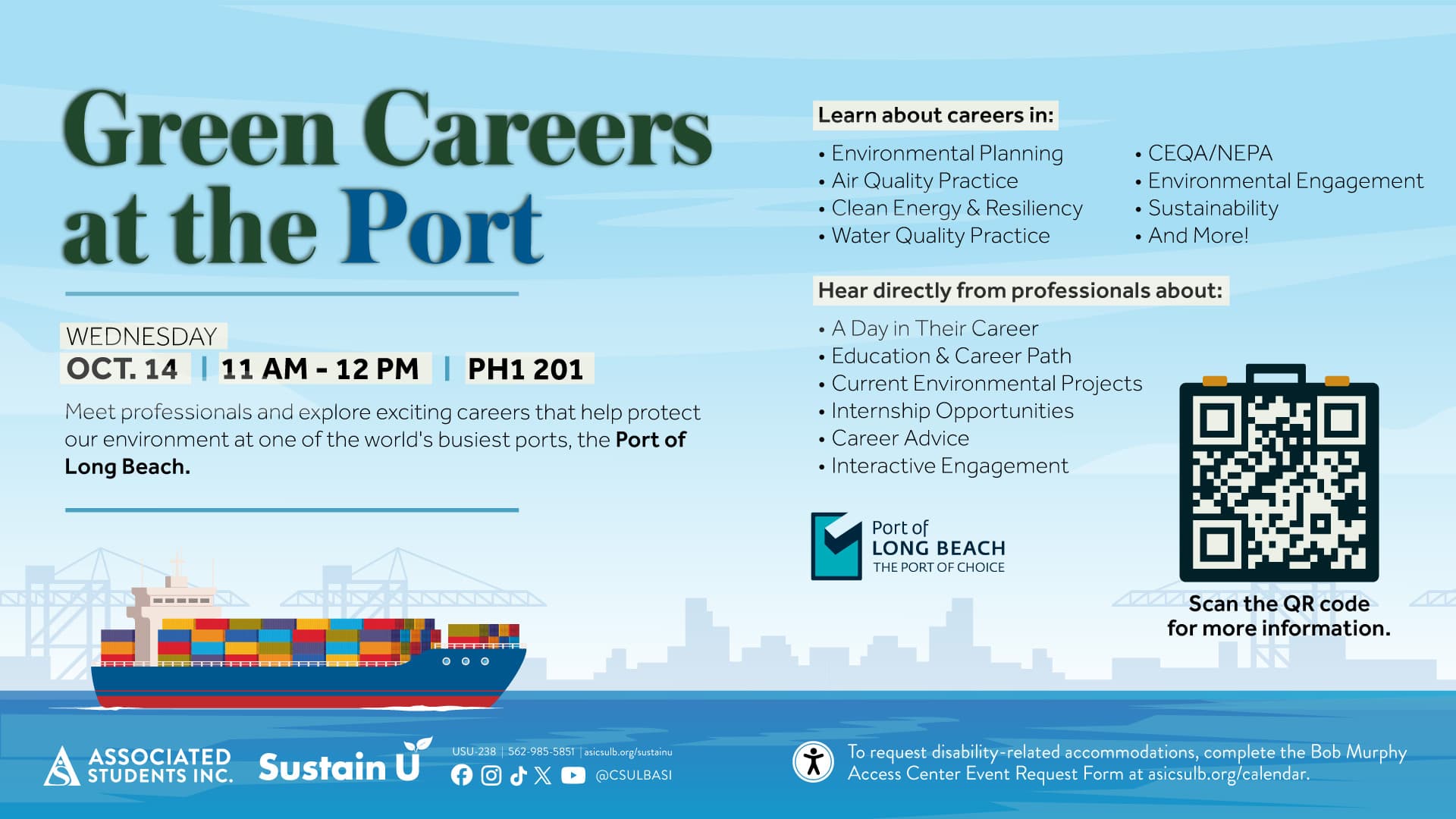 Green Careers at the Port

WEDNESDAY
OCT. 14 | 11 AM - 12 PM | PH1 201

Meet professionals and explore exciting careers that help protect our environment at one of the world's busiest ports, the Port of Long Beach.

Learn about careers in:

• Environmental Planning
• Air Quality Practice
• Clean Energy & Resiliency
• Water Quality Practice

• CEQA/NEPA
• Environmental Engagement
• Sustainability
• And More!

Hear directly from professionals about:

• A Day in Their Career
• Education & Career Path
• Current Environmental Projects
• Internship Opportunities
• Career Advice
• Interactive Engagement

Port of
LONG BEACH
THE PORT OF CHOICE

Scan the QR code for more information.

ASSOCIATED STUDENTS INC.

Sustain U

USU-238 | 562-985-5851 | asicsulb.org/sustainu
@CSULBASI

To request disability-related accommodations, complete the Bob Murphy Access Center Event Request Form at asicsulb.org/calendar.